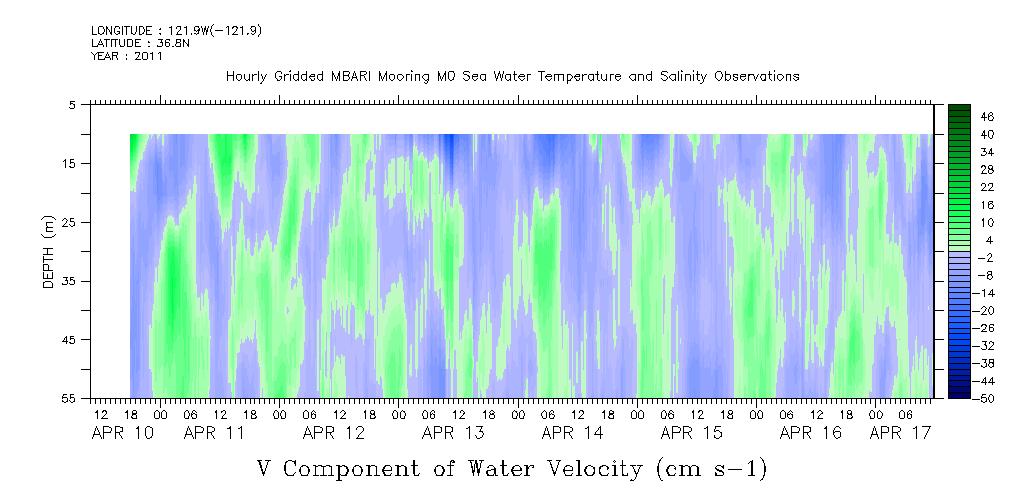 LONGITUDE : 121.9W(-121.9)
LATITUDE : 36.8N
YEAR : 2011

Hourly Gridded MBARI Mooring M0 Sea Water Temperature and Salinity Observations

DEPTH (m)

5
15
25
35
45
55

46
40
34
28
22
16
10
4
-2
-8
-14
-20
-26
-32
-38
-44
-50

12 18 00 06 12 18 00 06 12 18 00 06 12 18 00 06 12 18 00 06 12 18 00 06 12 18 00 06 12 18 00 06

APR 10 APR 11 APR 12 APR 13 APR 14 APR 15 APR 16 APR 17

V Component of Water Velocity (cm s-1)